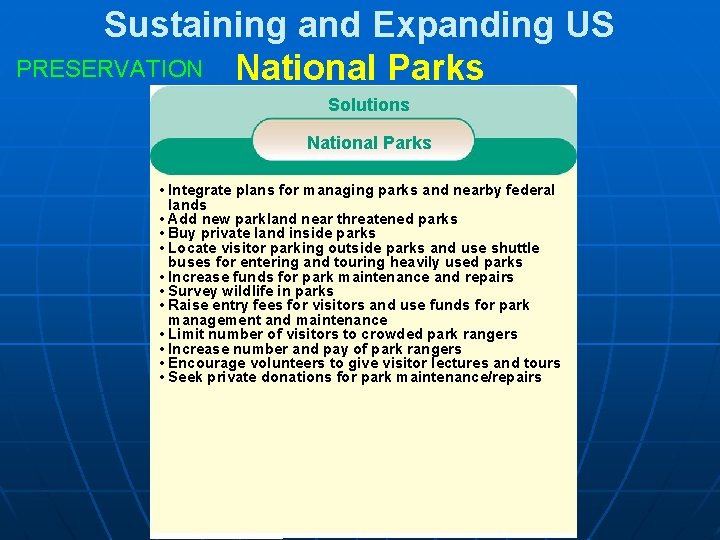 Sustaining and Expanding US

PRESERVATION

National Parks

Solutions

National Parks

• Integrate plans for managing parks and nearby federal lands
• Add new parkland near threatened parks
• Buy private land inside parks
• Locate visitor parking outside parks and use shuttle buses for entering and touring heavily used parks
• Increase funds for park maintenance and repairs
• Survey wildlife in parks
• Raise entry fees for visitors and use funds for park management and maintenance
• Limit number of visitors to crowded park rangers
• Increase number and pay of park rangers
• Encourage volunteers to give visitor lectures and tours
• Seek private donations for park maintenance/repairs